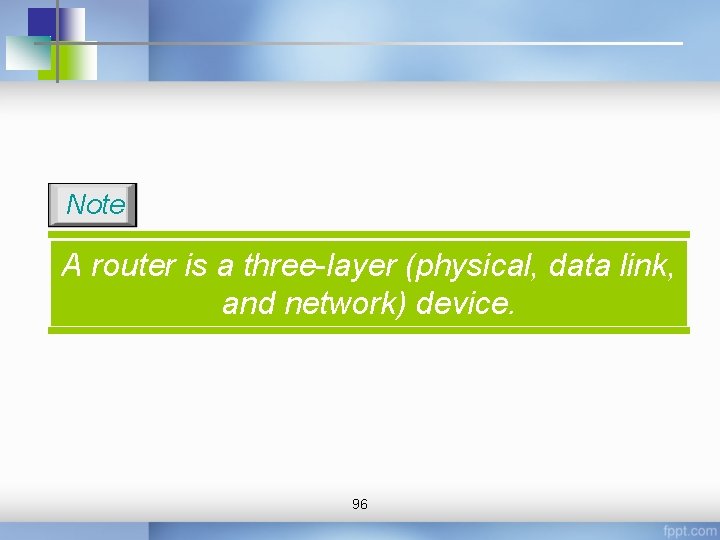 Note

A router is a three-layer (physical, data link, and network) device.

96

fppt.com